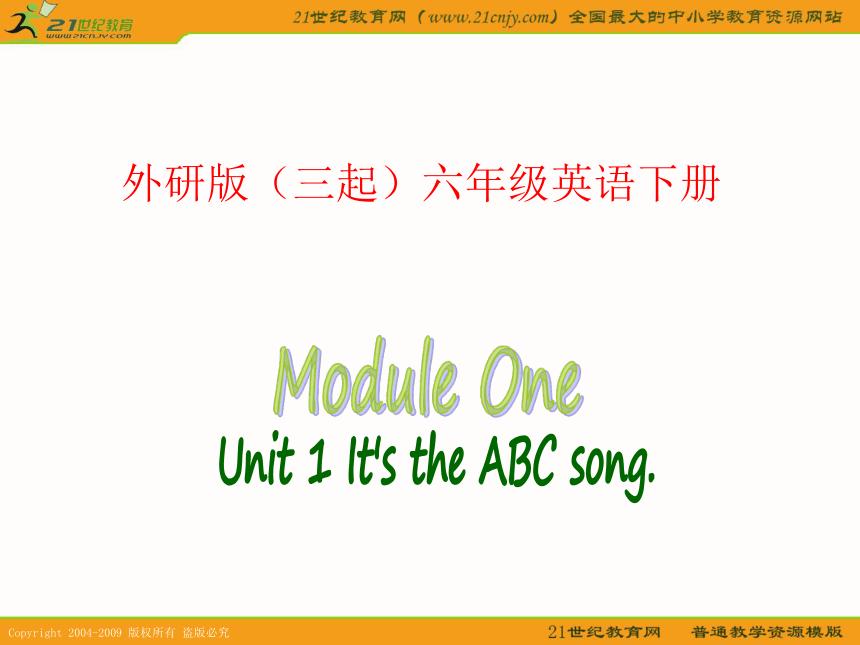 21世纪教育
www.21cnjy.com

21世纪教育网（www.21cnjy.com）全国最大的中小学教育资源网站

外研版（三起）六年级英语下册

Module One

Unit 1 It's the ABC song.

Copyright 2004-2009 版权所有 盗版必究

21世纪教育网 普通教学资源模版